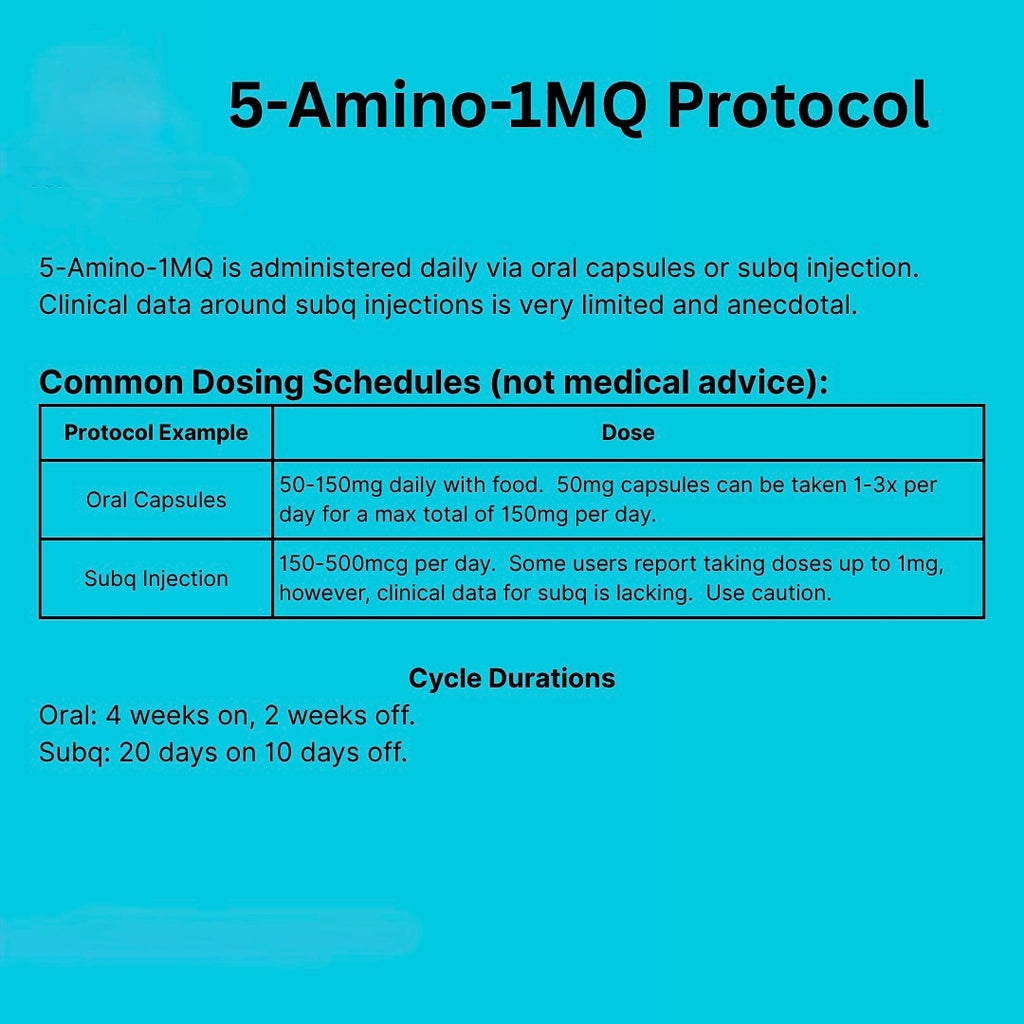 5-Amino-1MQ Protocol

5-Amino-1MQ is administered daily via oral capsules or subq injection. Clinical data around subq injections is very limited and anecdotal.

Common Dosing Schedules (not medical advice):

| Protocol Example | Dose |
|---|---|
| Oral Capsules | 50-150mg daily with food. 50mg capsules can be taken 1-3x per day for a max total of 150mg per day. |
| Subq Injection | 150-500mcg per day. Some users report taking doses up to 1mg, however, clinical data for subq is lacking. Use caution. |

Cycle Durations
Oral: 4 weeks on, 2 weeks off.
Subq: 20 days on 10 days off.